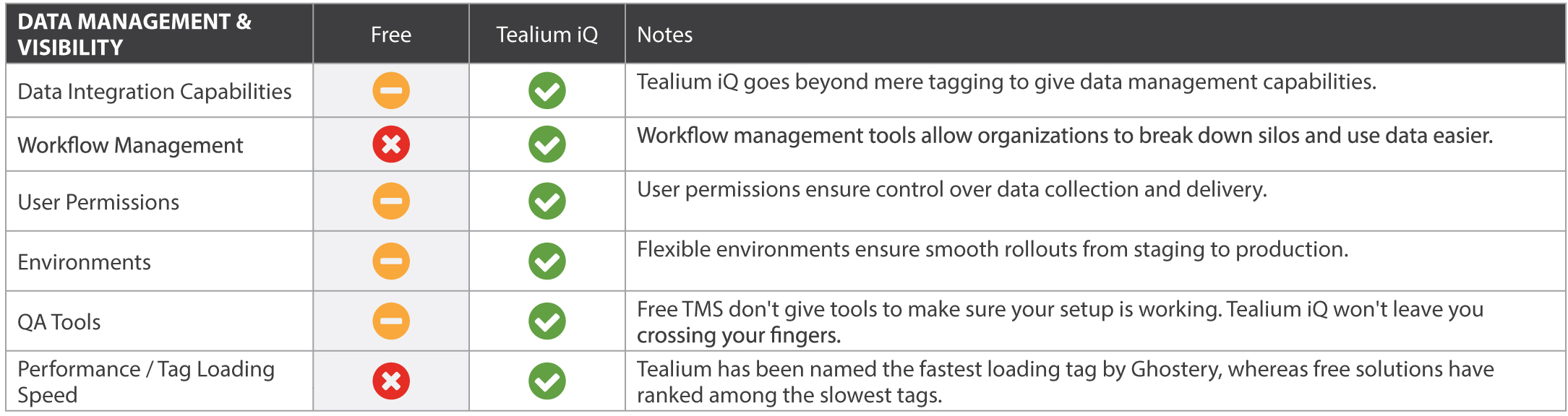 | DATA MANAGEMENT & VISIBILITY | Free | Tealium iQ | Notes |
|---|---|---|---|
| Data Integration Capabilities | | | Tealium iQ goes beyond mere tagging to give data management capabilities. |
| Workflow Management | | | Workflow management tools allow organizations to break down silos and use data easier. |
| User Permissions | | | User permissions ensure control over data collection and delivery. |
| Environments | | | Flexible environments ensure smooth rollouts from staging to production. |
| QA Tools | | | Free TMS don't give tools to make sure your setup is working. Tealium iQ won't leave you crossing your fingers. |
| Performance / Tag Loading Speed | | | Tealium has been named the fastest loading tag by Ghostery, whereas free solutions have ranked among the slowest tags. |